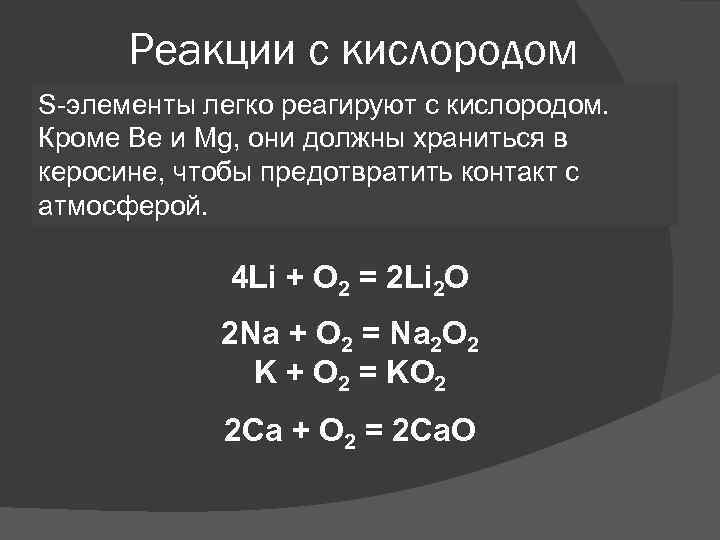 Реакции с кислородом

S-элементы легко реагируют с кислородом. Кроме Be и Mg, они должны храниться в керосине, чтобы предотвратить контакт с атмосферой.

$4Li + O_2 = 2Li_2O$

$2Na + O_2 = Na_2O_2$
$K + O_2 = KO_2$

$2Ca + O_2 = 2CaO$